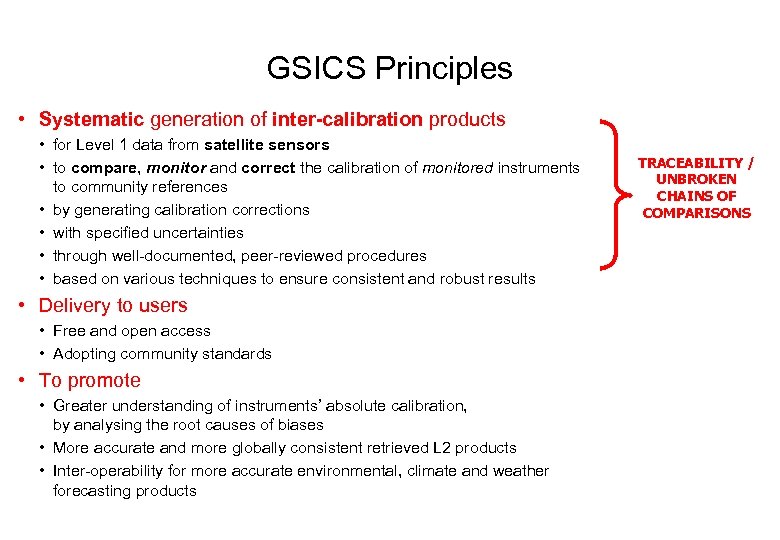 GSICS Principles

• Systematic generation of inter-calibration products

• for Level 1 data from satellite sensors
• to compare, monitor and correct the calibration of monitored instruments to community references
• by generating calibration corrections
• with specified uncertainties
• through well-documented, peer-reviewed procedures
• based on various techniques to ensure consistent and robust results

TRACEABILITY / UNBROKEN CHAINS OF COMPARISONS

• Delivery to users

• Free and open access
• Adopting community standards

• To promote

• Greater understanding of instruments' absolute calibration, by analysing the root causes of biases
• More accurate and more globally consistent retrieved L2 products
• Inter-operability for more accurate environmental, climate and weather forecasting products